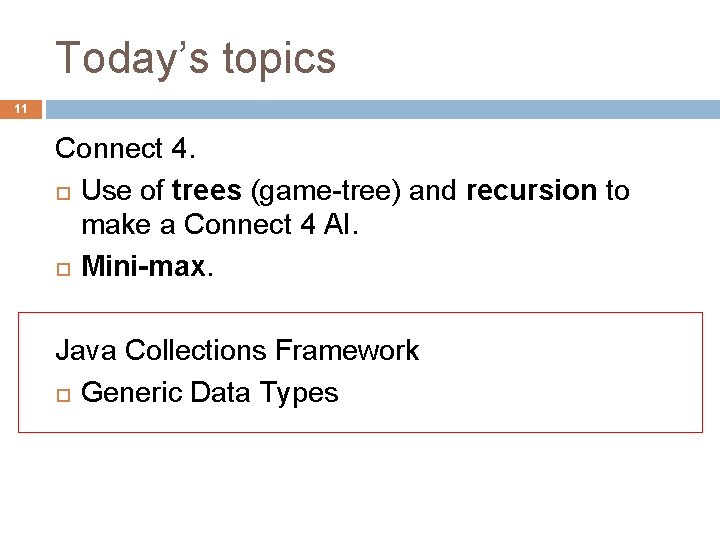 Today's topics

11

Connect 4.

□ Use of trees (game-tree) and recursion to make a Connect 4 AI.

□ Mini-max.

Java Collections Framework

□ Generic Data Types